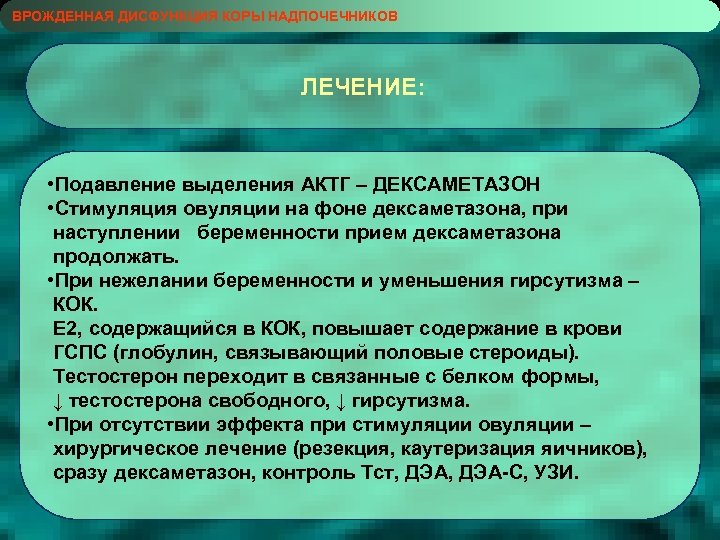 ВРОЖДЕННАЯ ДИСФУНКЦИЯ КОРЫ НАДПОЧЕЧНИКОВ

ЛЕЧЕНИЕ:

•Подавление выделения АКТГ – ДЕКСАМЕТАЗОН
•Стимуляция овуляции на фоне дексаметазона, при наступлении беременности прием дексаметазона продолжать.
•При нежелании беременности и уменьшения гирсутизма – КОК.
Е2, содержащийся в КОК, повышает содержание в крови ГСПС (глобулин, связывающий половые стероиды). Тестостерон переходит в связанные с белком формы, ↓ тестостерона свободного, ↓ гирсутизма.
•При отсутствии эффекта при стимуляции овуляции – хирургическое лечение (резекция, каутеризация яичников), сразу дексаметазон, контроль Тст, ДЭА, ДЭА-С, УЗИ.